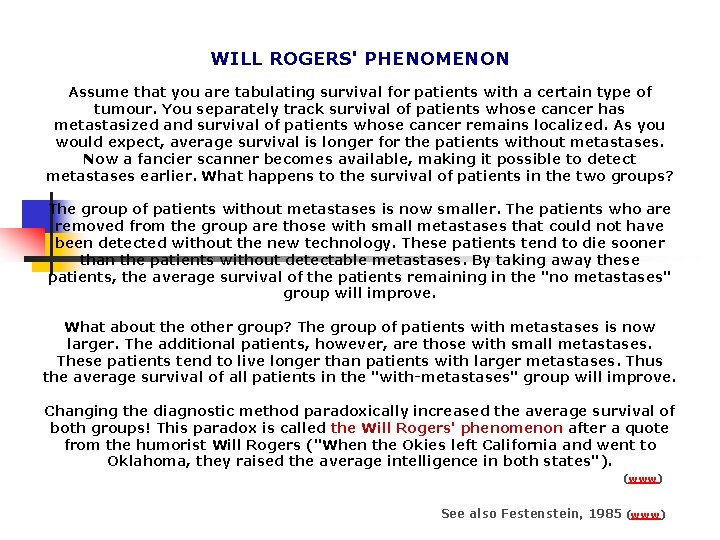 WILL ROGERS' PHENOMENON

Assume that you are tabulating survival for patients with a certain type of tumour. You separately track survival of patients whose cancer has metastasized and survival of patients whose cancer remains localized. As you would expect, average survival is longer for the patients without metastases. Now a fancier scanner becomes available, making it possible to detect metastases earlier. What happens to the survival of patients in the two groups?

The group of patients without metastases is now smaller. The patients who are removed from the group are those with small metastases that could not have been detected without the new technology. These patients tend to die sooner than the patients without detectable metastases. By taking away these patients, the average survival of the patients remaining in the "no metastases" group will improve.

What about the other group? The group of patients with metastases is now larger. The additional patients, however, are those with small metastases. These patients tend to live longer than patients with larger metastases. Thus the average survival of all patients in the "with-metastases" group will improve.

Changing the diagnostic method paradoxically increased the average survival of both groups! This paradox is called the Will Rogers' phenomenon after a quote from the humorist Will Rogers ("When the Okies left California and went to Oklahoma, they raised the average intelligence in both states").

(www)

See also Festenstein, 1985 (www)